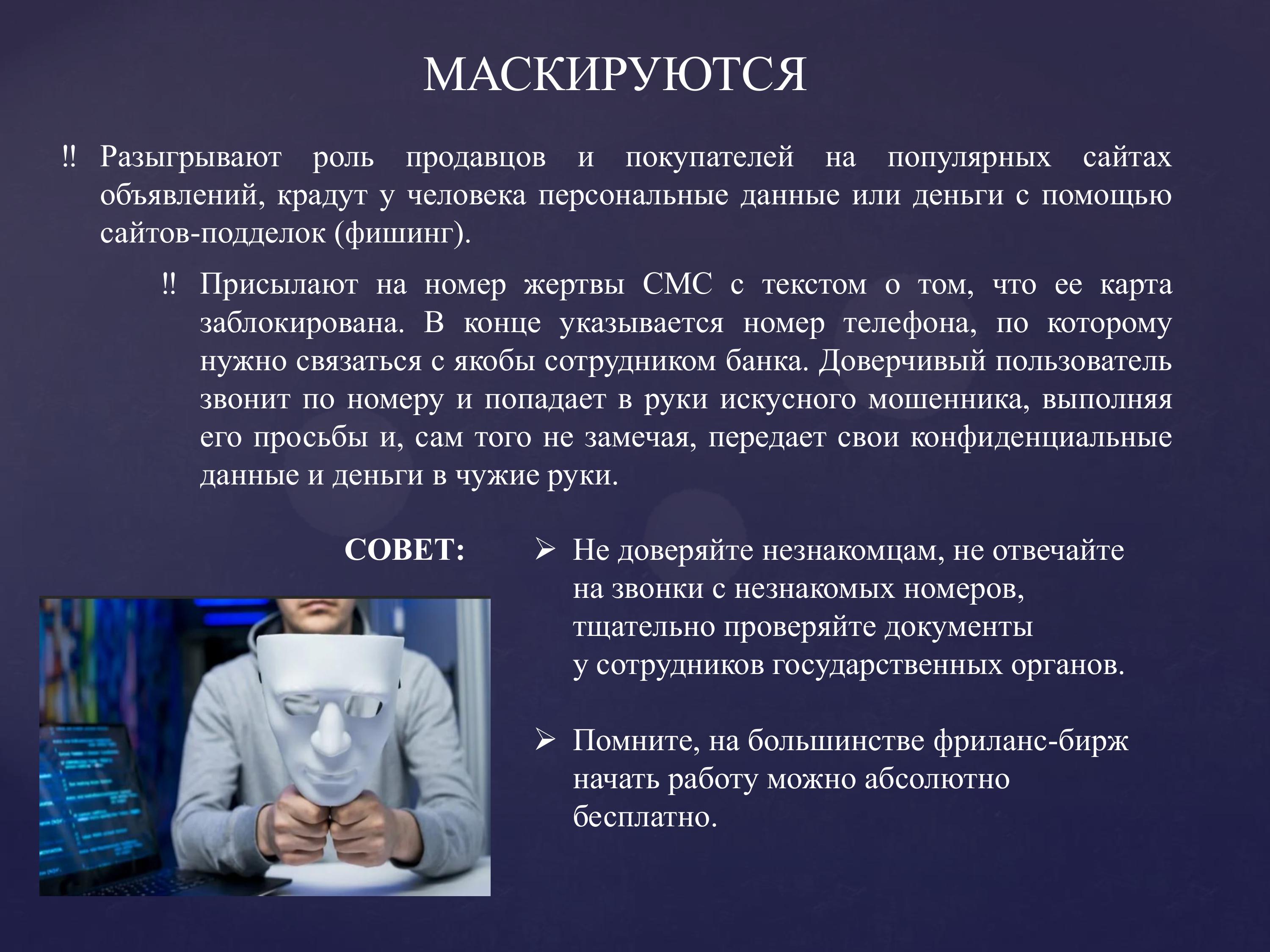 МАСКИРУЮТСЯ

‼ Разыгрывают роль продавцов и покупателей на популярных сайтах объявлений, крадут у человека персональные данные или деньги с помощью сайтов-подделок (фишинг).

‼ Присылают на номер жертвы СМС с текстом о том, что ее карта заблокирована. В конце указывается номер телефона, по которому нужно связаться с якобы сотрудником банка. Доверчивый пользователь звонит по номеру и попадает в руки искусного мошенника, выполняя его просьбы и, сам того не замечая, передает свои конфиденциальные данные и деньги в чужие руки.

СОВЕТ:

➢ Не доверяйте незнакомцам, не отвечайте на звонки с незнакомых номеров, тщательно проверяйте документы у сотрудников государственных органов.

➢ Помните, на большинстве фриланс-бирж начать работу можно абсолютно бесплатно.